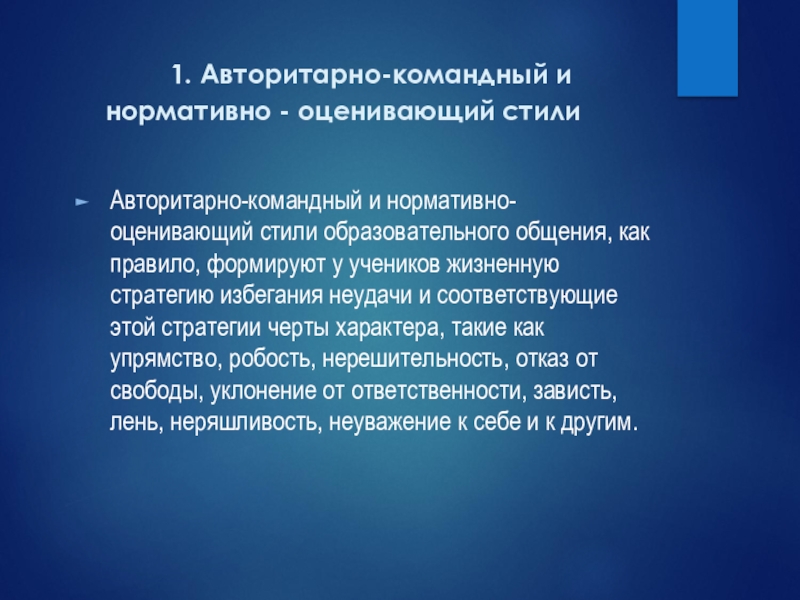 1. Авторитарно-командный и нормативно - оценивающий стили

Авторитарно-командный и нормативно-оценивающий стили образовательного общения, как правило, формируют у учеников жизненную стратегию избегания неудачи и соответствующие этой стратегии черты характера, такие как упрямство, робость, нерешительность, отказ от свободы, уклонение от ответственности, зависть, лень, неряшливость, неуважение к себе и к другим.